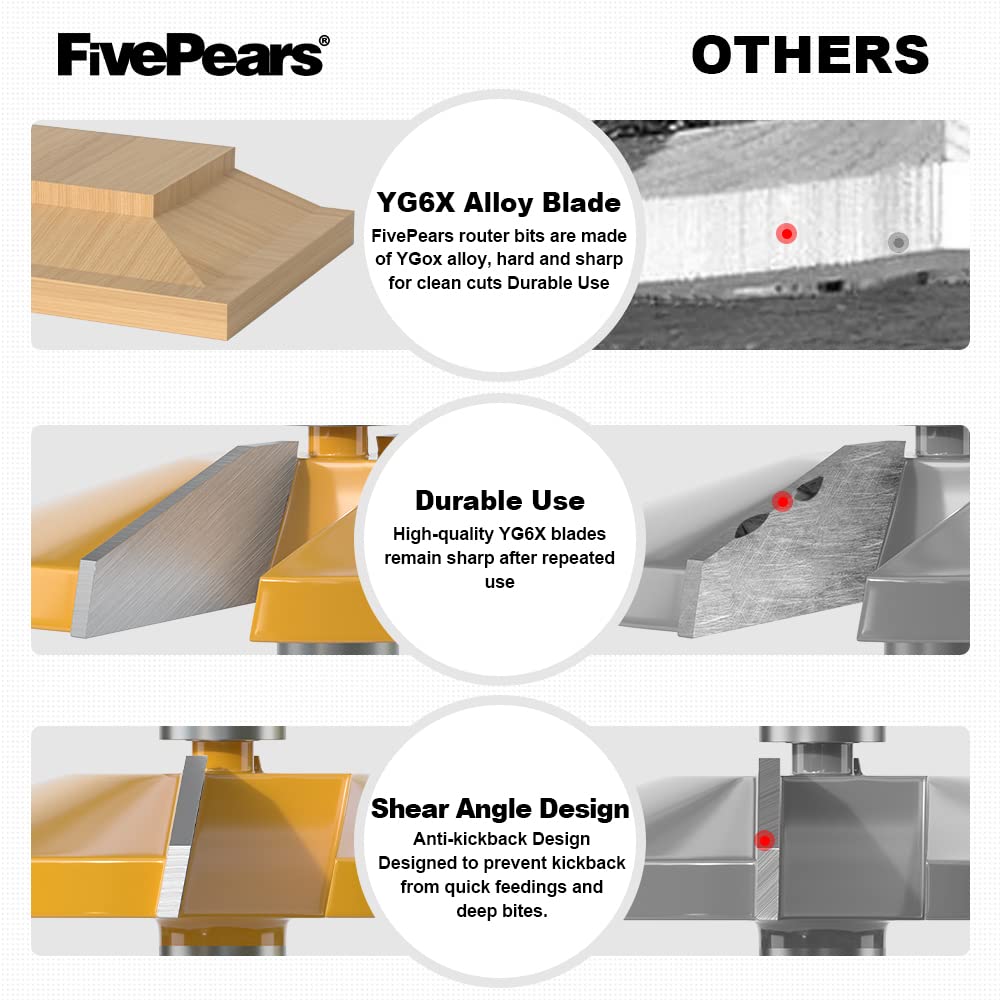 FivePears®

OTHERS

YG6X Alloy Blade

FivePears router bits are made of YGox alloy, hard and sharp for clean cuts Durable Use

Durable Use

High-quality YG6X blades remain sharp after repeated use

Shear Angle Design

Anti-kickback Design Designed to prevent kickback from quick feedings and deep bites.